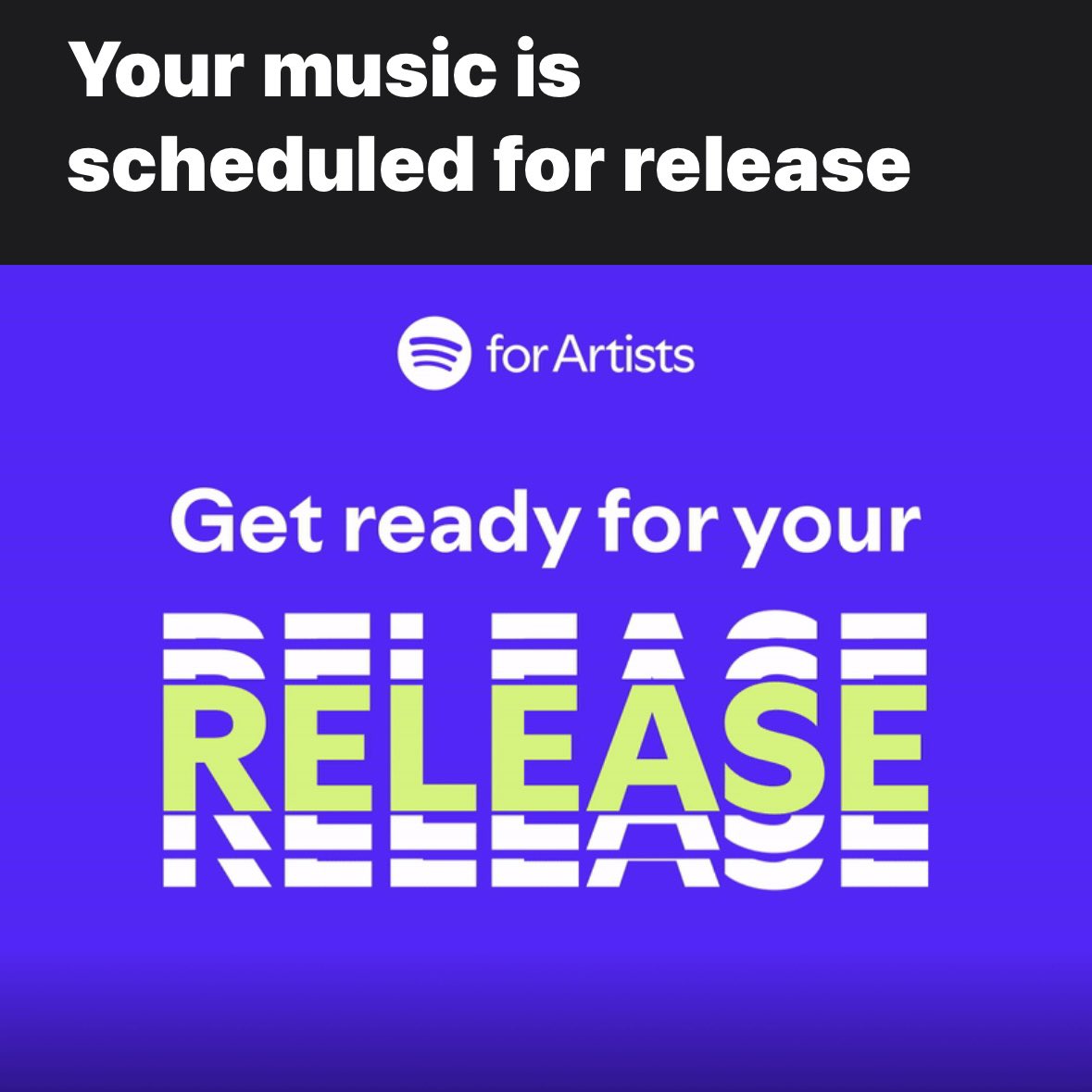 Your music is scheduled for release

for Artists

Get ready for your

RELEASE